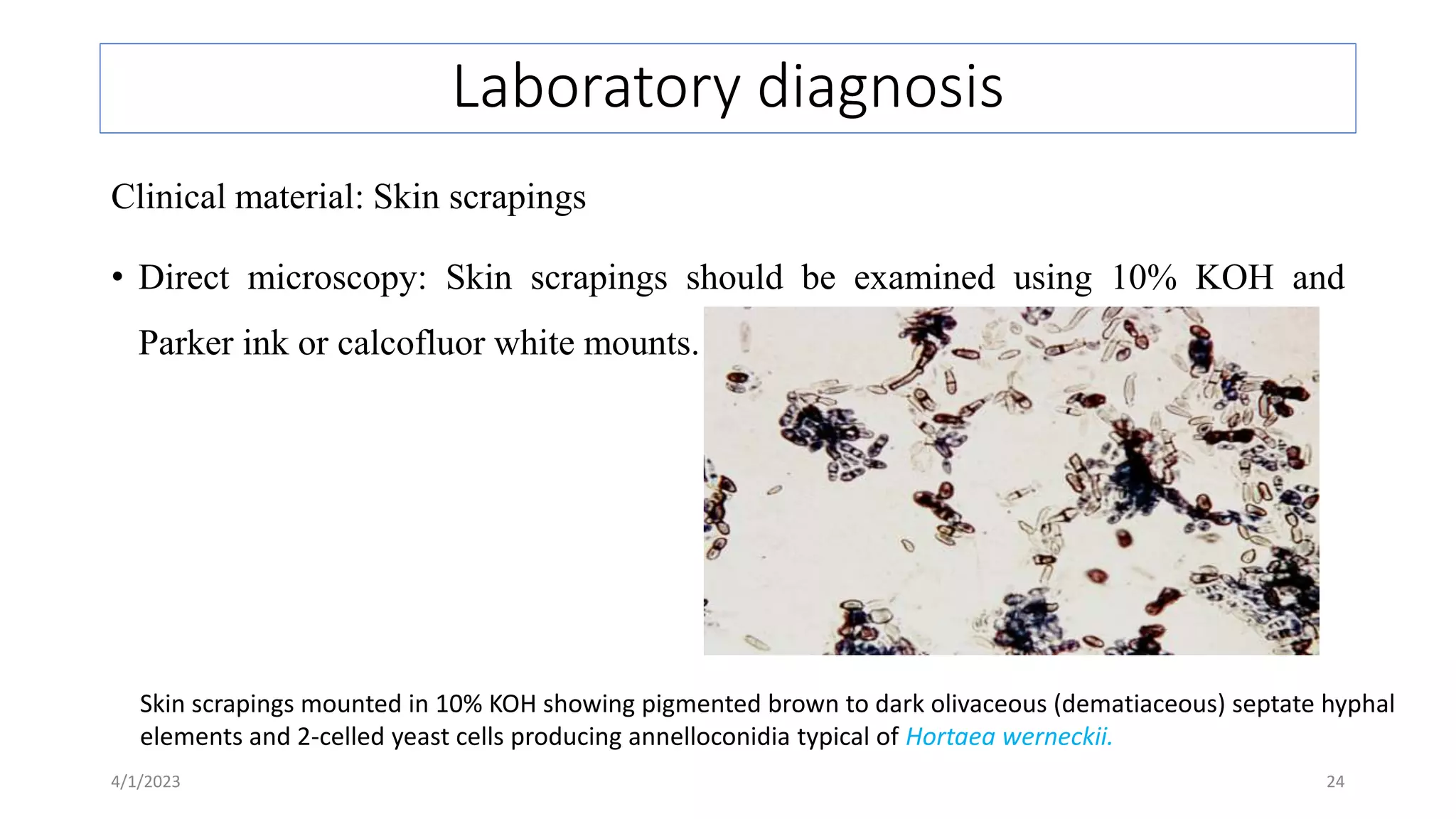 Laboratory diagnosis

Clinical material: Skin scrapings

• Direct microscopy: Skin scrapings should be examined using 10% KOH and Parker ink or calcofluor white mounts.

Skin scrapings mounted in 10% KOH showing pigmented brown to dark olivaceous (dematiaceous) septate hyphal elements and 2-celled yeast cells producing annelloconidia typical of Hortaea werneckii.

4/1/2023

24